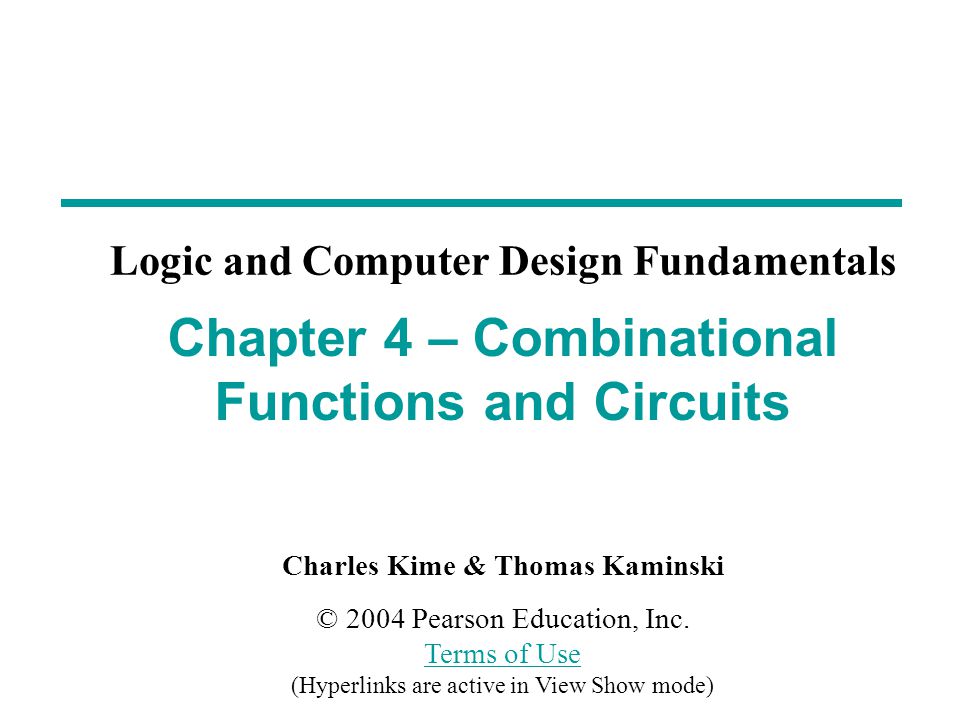 Logic and Computer Design Fundamentals

Chapter 4 – Combinational Functions and Circuits

Charles Kime & Thomas Kaminski

© 2004 Pearson Education, Inc.
Terms of Use
(Hyperlinks are active in View Show mode)